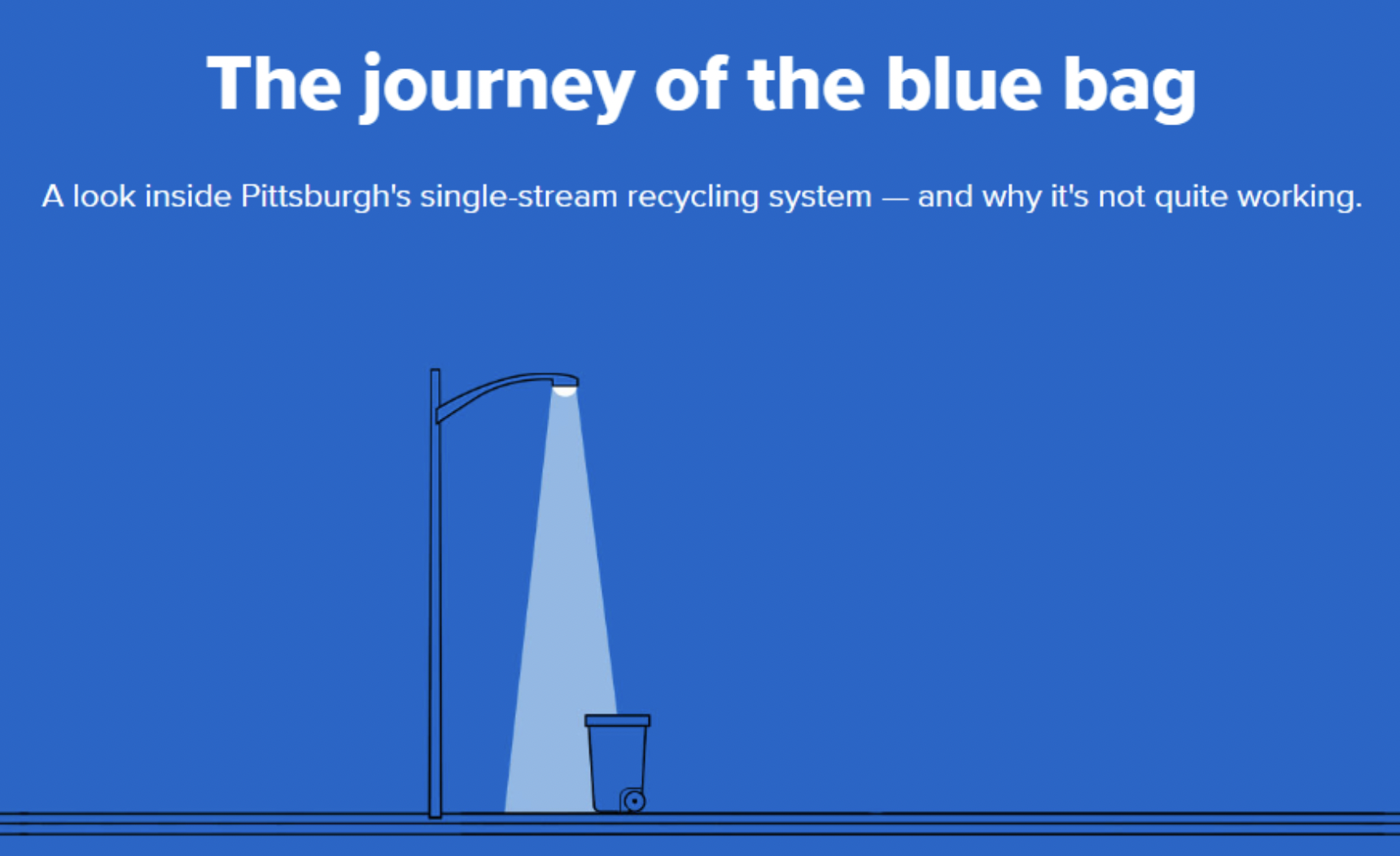 The journey of the blue bag

A look inside Pittsburgh's single-stream recycling system — and why it's not quite working.